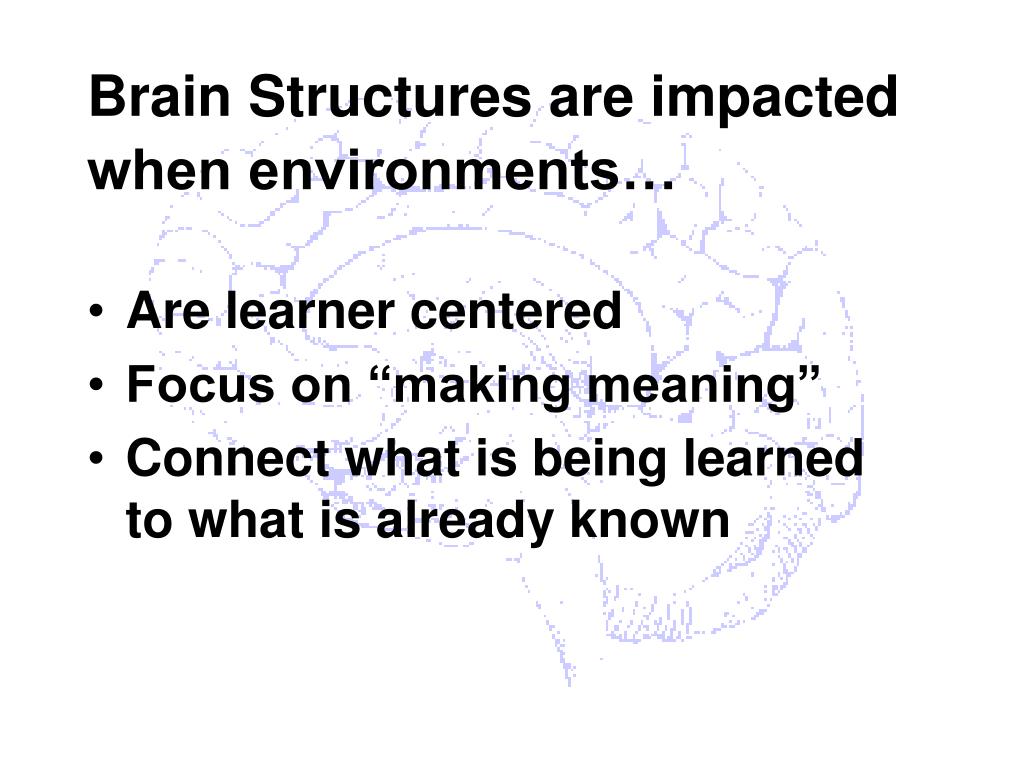 Brain Structures are impacted when environments…

• Are learner centered
• Focus on “making meaning”
• Connect what is being learned to what is already known